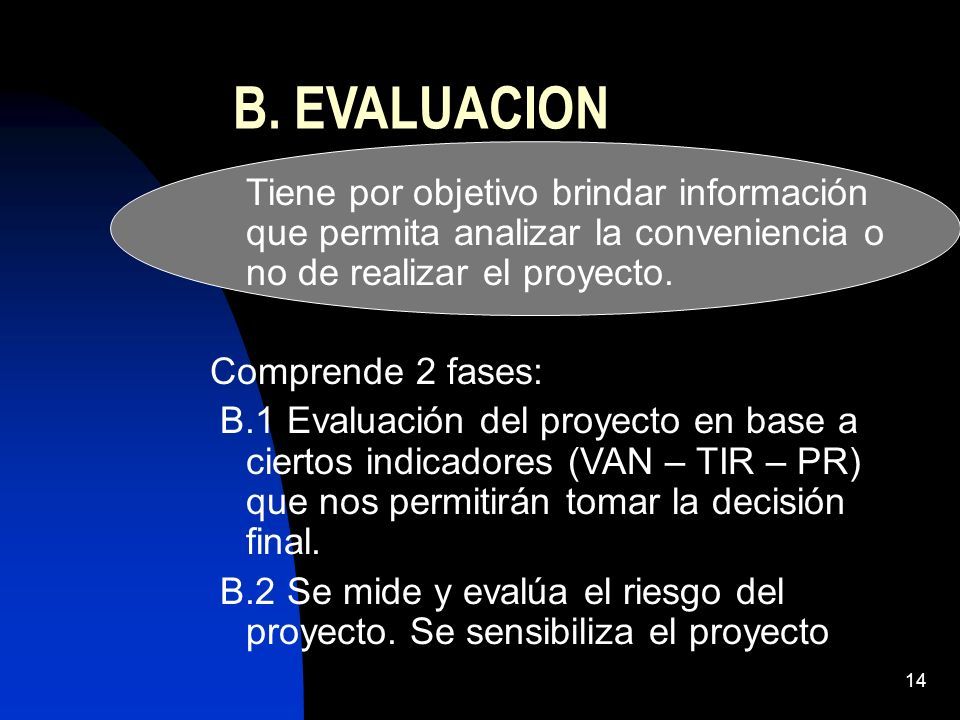 B. EVALUACION

Tiene por objetivo brindar información que permita analizar la conveniencia o no de realizar el proyecto.

Comprende 2 fases:

B.1 Evaluación del proyecto en base a ciertos indicadores (VAN – TIR – PR) que nos permitirán tomar la decisión final.

B.2 Se mide y evalúa el riesgo del proyecto. Se sensibiliza el proyecto

14